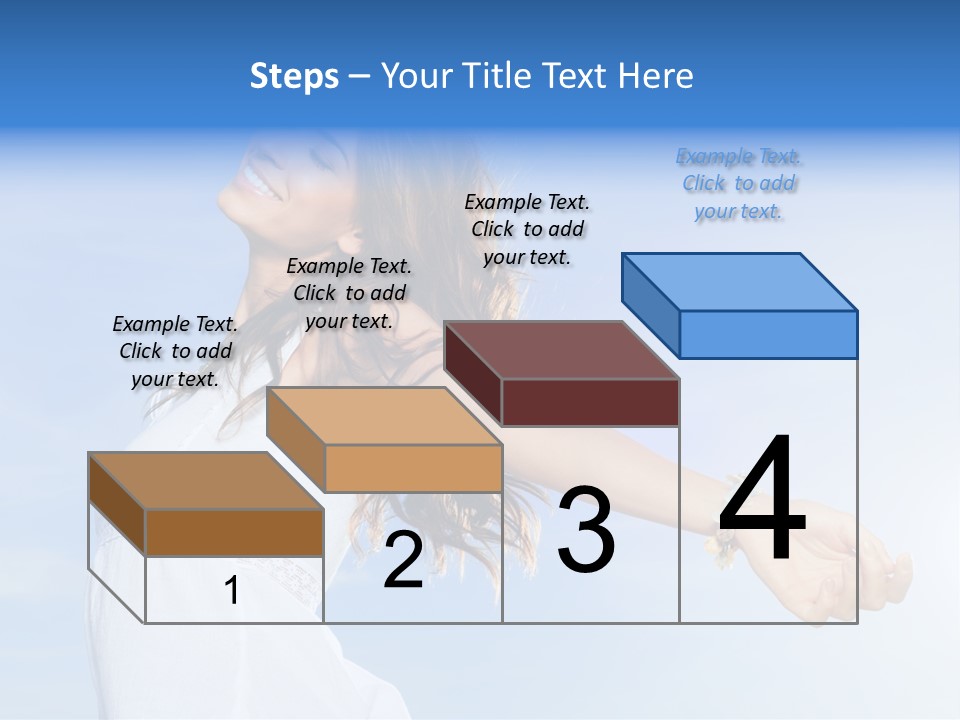 Steps – Your Title Text Here

Example Text. Click to add your text.

Example Text. Click to add your text.

Example Text. Click to add your text.

Example Text. Click to add your text.

1

2

3

4